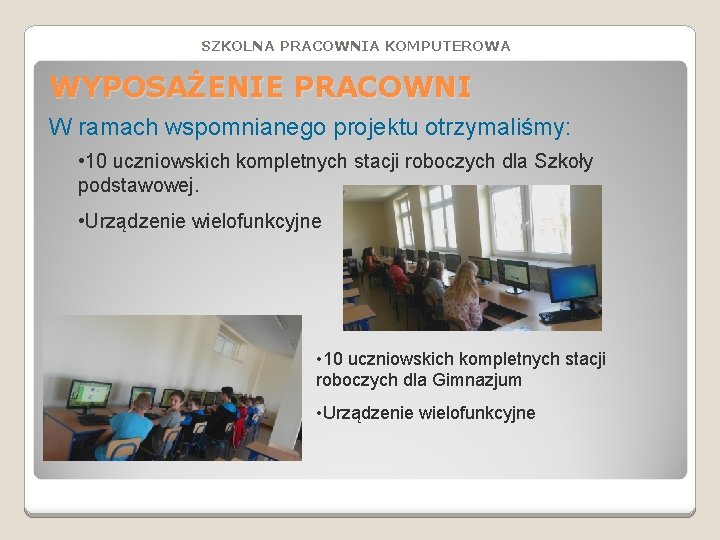 SZKOLNA PRACOWNIA KOMPUTEROWA

WYPOSAŻENIE PRACOWNI

W ramach wspomnianego projektu otrzymaliśmy:

•10 uczniowskich kompletnych stacji roboczych dla Szkoły podstawowej.

•Urządzenie wielofunkcyjne

•10 uczniowskich kompletnych stacji roboczych dla Gimnazjum

•Urządzenie wielofunkcyjne